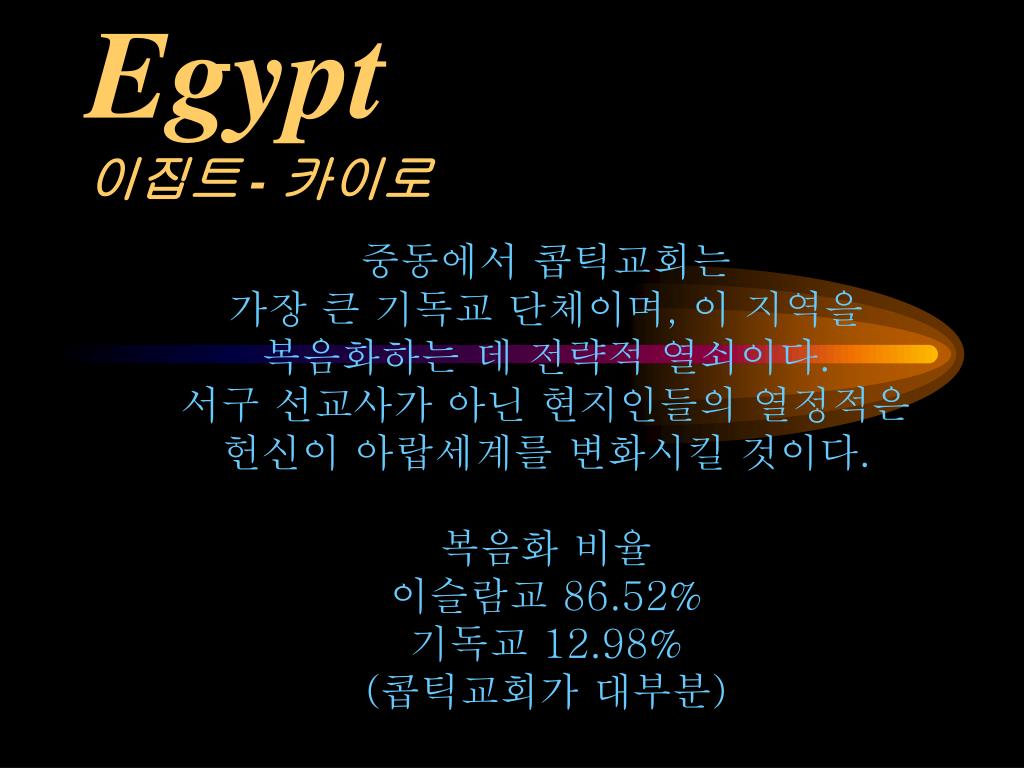 Egypt
이집트- 카이로

중동에서 콥틱교회는
가장 큰 기독교 단체이며, 이 지역을
복음화하는 데 전략적 열쇠이다.
서구 선교사가 아닌 현지인들의 열정적은
헌신이 아랍세계를 변화시킬 것이다.

복음화 비율
이슬람교 86.52%
기독교 12.98%
(콥틱교회가 대부분)